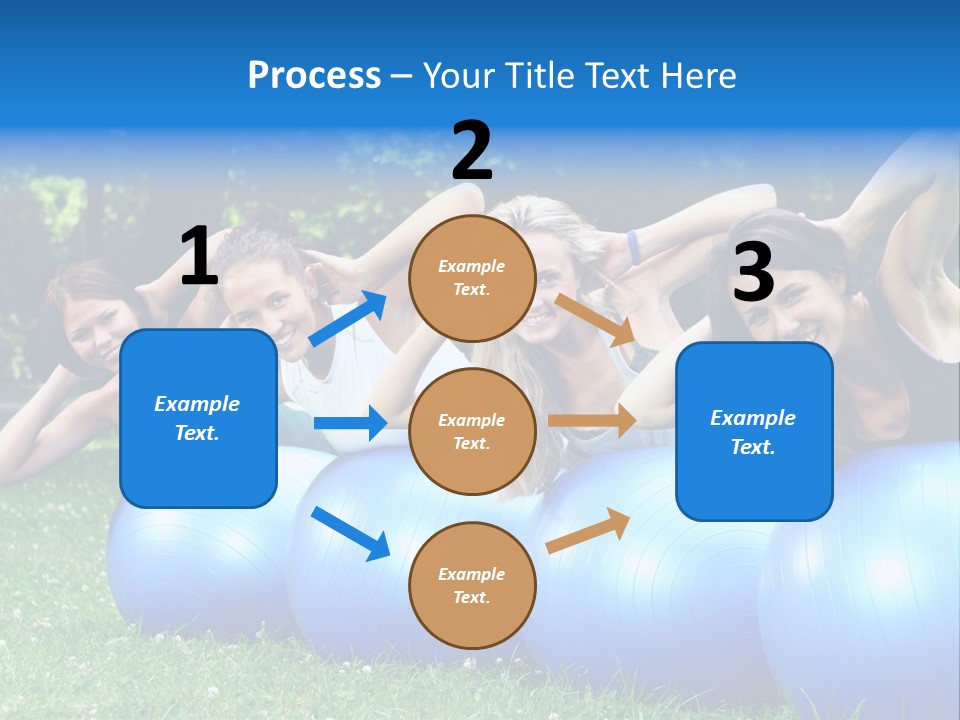 Process – Your Title Text Here

1

Example Text.

2

Example Text.

Example Text.

Example Text.

3

Example Text.